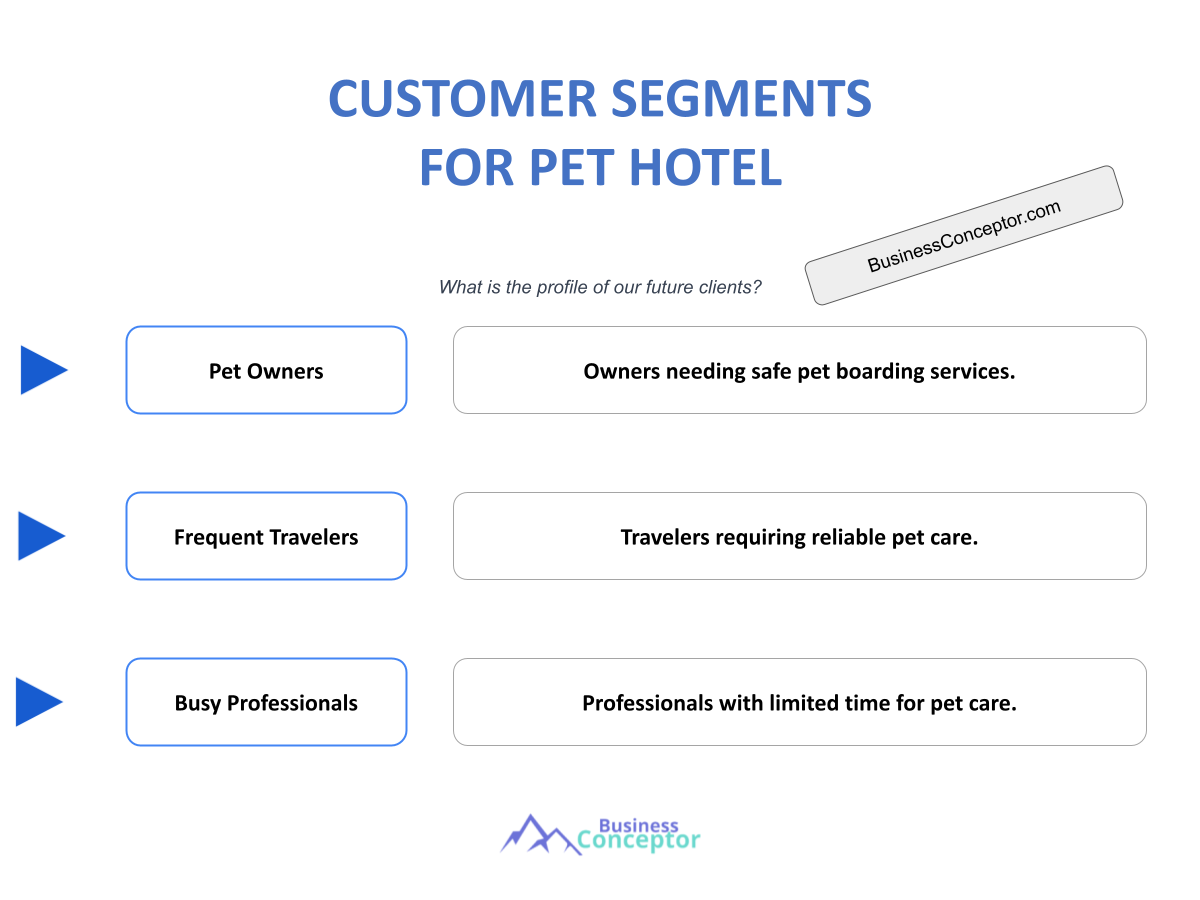 CUSTOMER SEGMENTS FOR PET HOTEL

BusinessConceptor.com

What is the profile of our future clients?

Pet Owners

Owners needing safe pet boarding services.

Frequent Travelers

Travelers requiring reliable pet care.

Busy Professionals

Professionals with limited time for pet care.

Business Conceptor